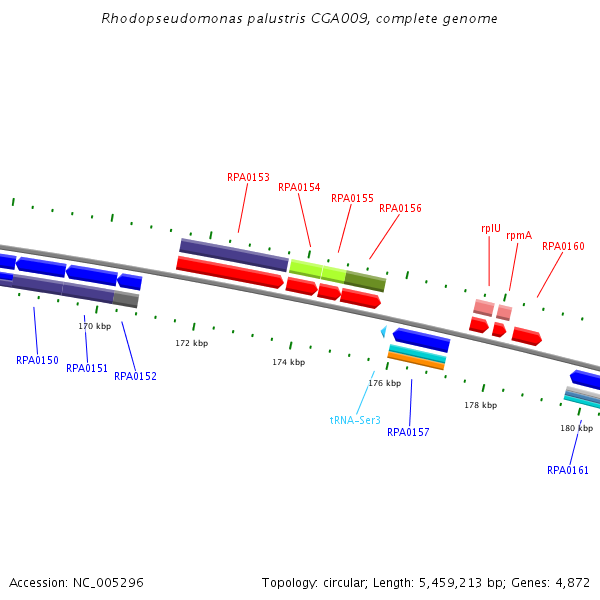 Rhodopseudomonas palustris CGA009, complete genome

RPA0153

RPA0154

RPA0155

RPA0156

rplU

rpmA

RPA0160

170 kbp

172 kbp

174 kbp

176 kbp

178 kbp

180 kbp

RPA0150

RPA0151

RPA0152

tRNA-Ser3

RPA0157

RPA0161

Accession: NC_005296

Topology: circular; Length: 5,459,213 bp; Genes: 4,872